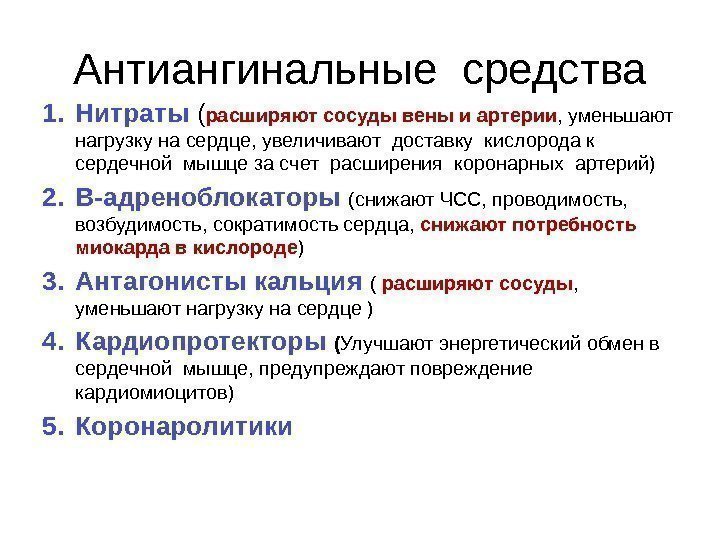 Антиангинальные средства

1. Нитраты (расширяют сосуды вены и артерии, уменьшают нагрузку на сердце, увеличивают доставку кислорода к сердечной мышце за счет расширения коронарных артерий)
2. В-адреноблокаторы (снижают ЧСС, проводимость, возбудимость, сократимость сердца, снижают потребность миокарда в кислороде)
3. Антагонисты кальция ( расширяют сосуды, уменьшают нагрузку на сердце )
4. Кардиопротекторы (Улучшают энергетический обмен в сердечной мышце, предупреждают повреждение кардиомиоцитов)
5. Коронаролитики